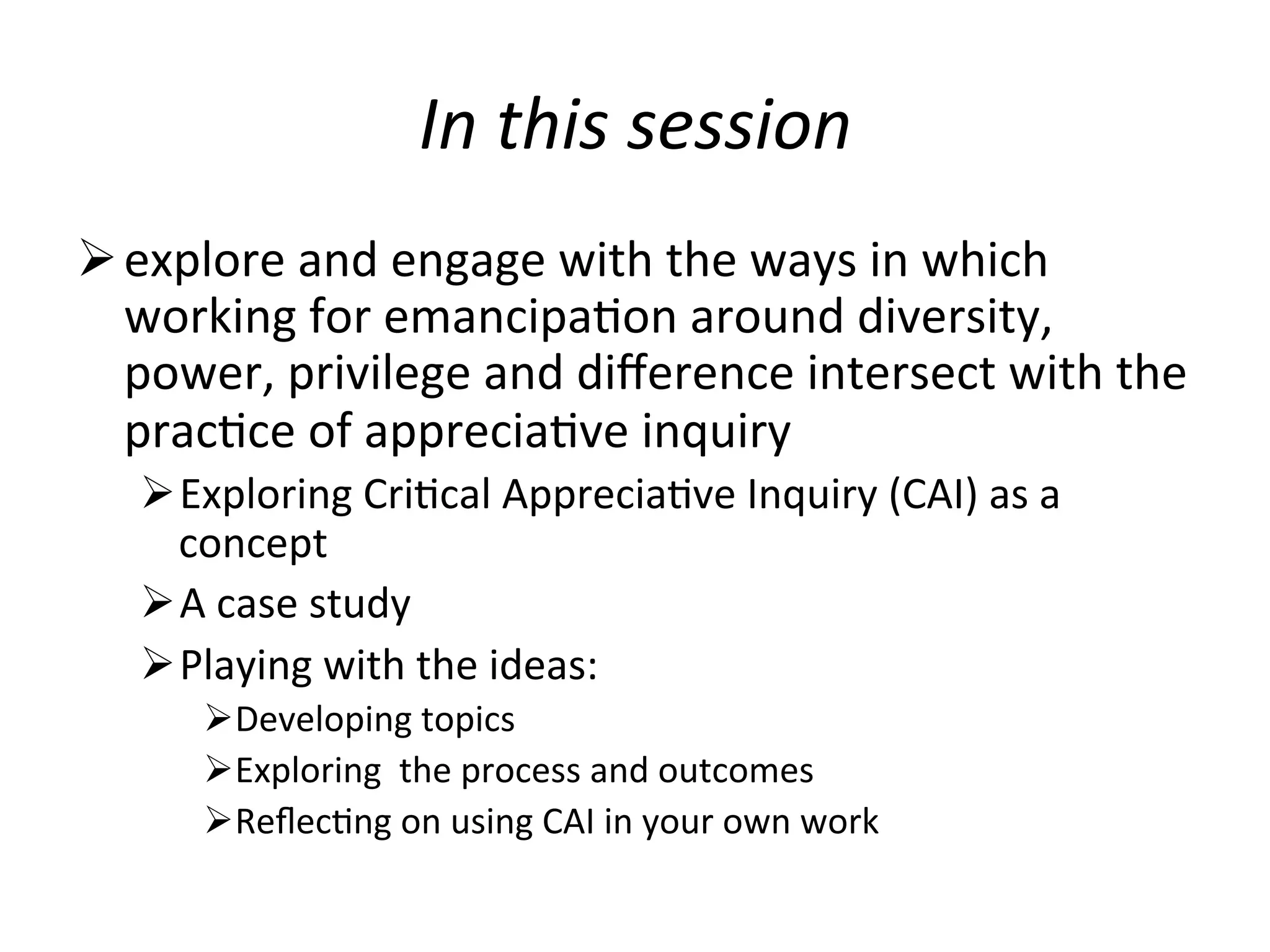 In this session

➢ explore and engage with the ways in which working for emancipation around diversity, power, privilege and difference intersect with the practice of appreciative inquiry

➢ Exploring Critical Appreciative Inquiry (CAI) as a concept

➢ A case study

➢ Playing with the ideas:

➢ Developing topics

➢ Exploring the process and outcomes

➢ Reflecting on using CAI in your own work